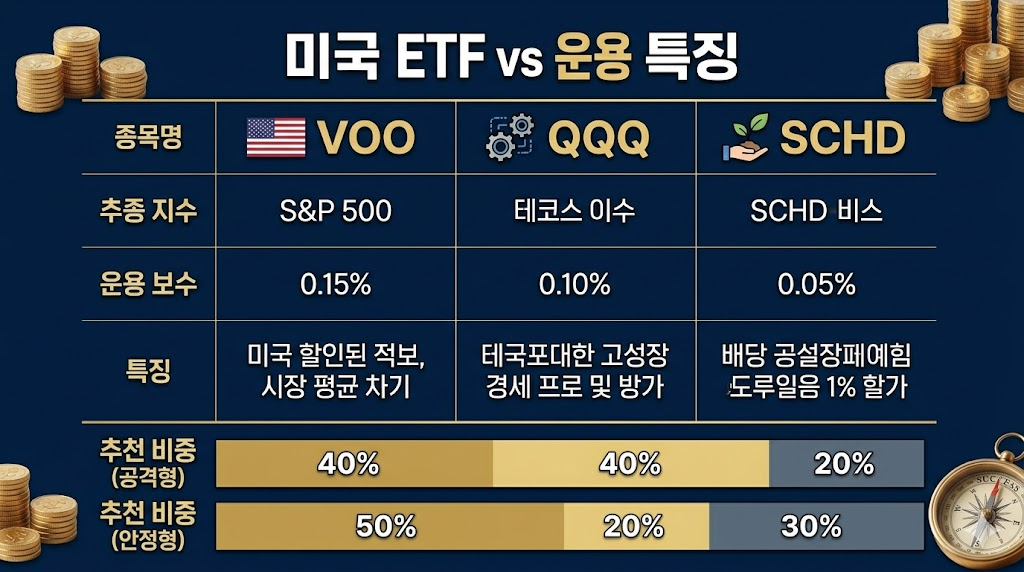 미국 ETF vs 운용 특징

| 종목명 | VOO | QQQ | SCHD |
|---|---|---|---|
| 추종 지수 | S&P 500 | 테코스 이수 | SCHD 비스 |
| 운용 보수 | 0.15% | 0.10% | 0.05% |
| 특징 | 미국 할인된 적보, 시장 평균 차기 | 테국포대한 고성장 경세 프로 및 방가 | 배당 공설장페예힘 도루일음 1% 할가 |

추천 비중 (공격형) 40% 40% 20%

추천 비중 (안정형) 50% 20% 30%

SUCCESS